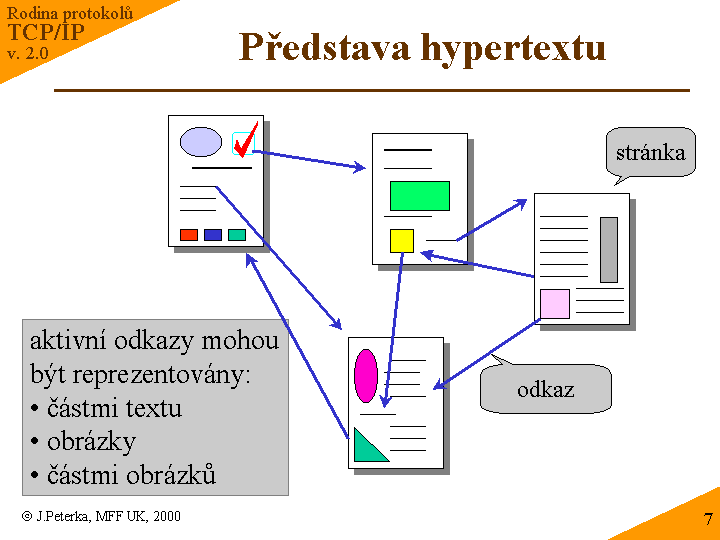 Rodina protokolů
TCP/IP
v. 2.0

Představa hypertextu

stránka

odkaz

aktivní odkazy mohou být reprezentovány:
• částmi textu
• obrázky
• částmi obrázků

© J.Peterka, MFF UK, 2000

7